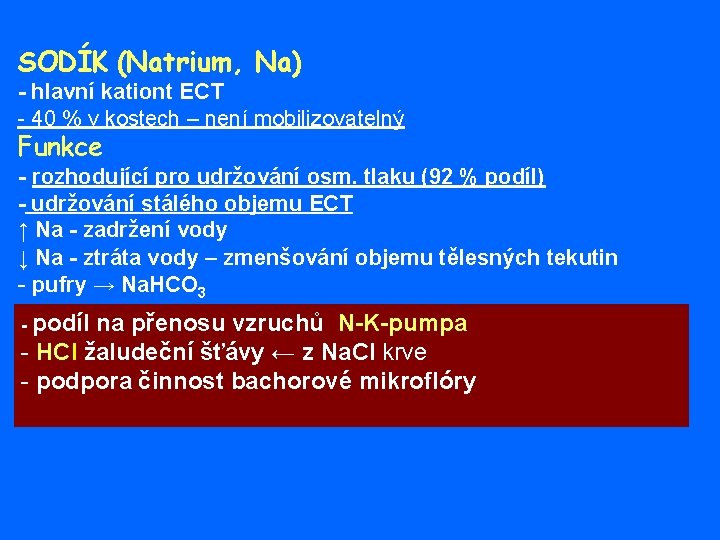 SODÍK (Natrium, Na)
- hlavní kationt ECT
- 40 % v kostech – není mobilizovatelný
Funkce
- rozhodující pro udržování osm. tlaku (92 % podíl)
- udržování stálého objemu ECT
↑ Na - zadržení vody
↓ Na - ztráta vody – zmenšování objemu tělesných tekutin
- pufry → $NaHCO_3$

- podíl na přenosu vzruchů N-K-pumpa
- HCl žaludeční šťávy ← z NaCl krve
- podpora činnost bachorové mikroflóry